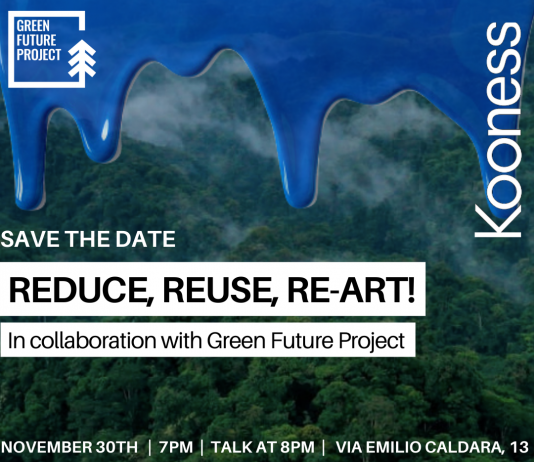 GREEN FUTURE PROJECT

Kooness

SAVE THE DATE

REDUCE, REUSE, RE-ART!

In collaboration with Green Future Project

NOVEMBER 30TH | 7PM | TALK AT 8PM | VIA EMILIO CALDARA, 13